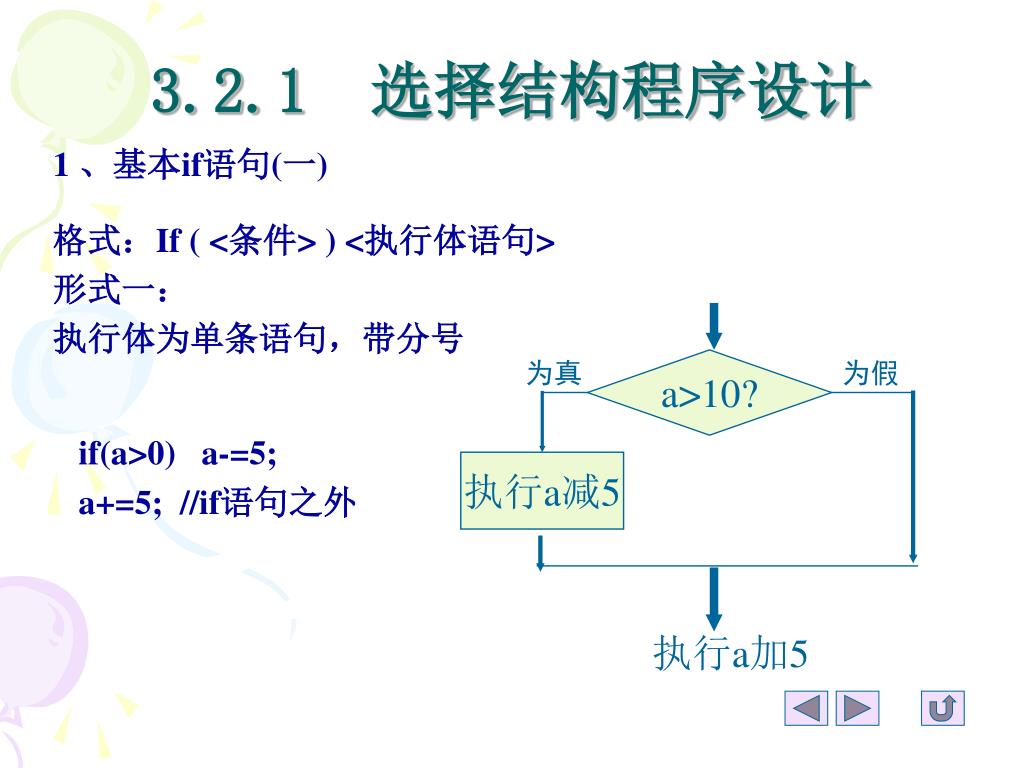 3.2.1　选择结构程序设计

1 、基本if语句(一)

格式：If ( <条件> ) <执行体语句>
形式一：
执行体为单条语句，带分号

if(a>0)　a-=5;
a+=5;　//if语句之外

为真
a>10?
为假
执行a减5
执行a加5